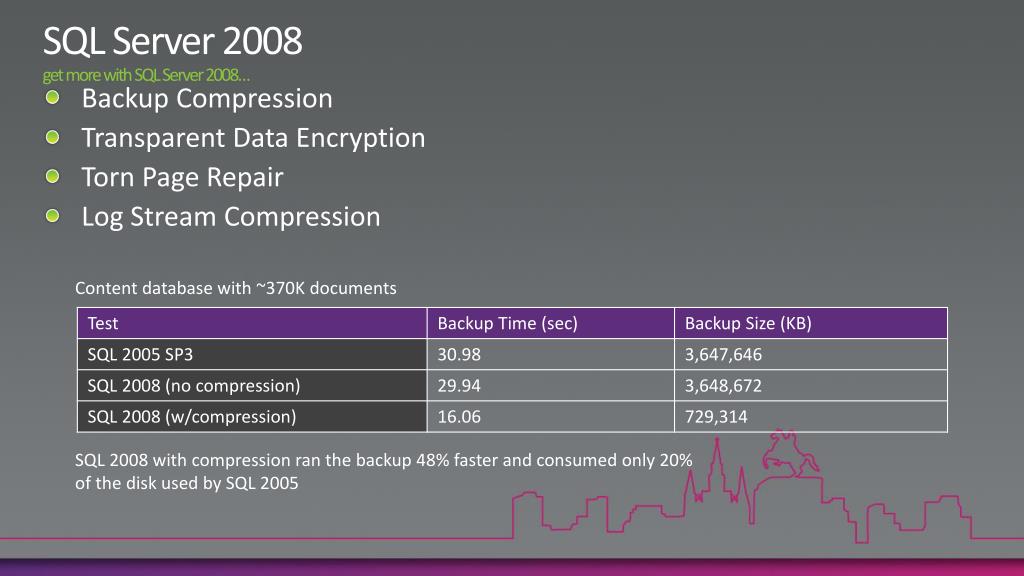 SQL Server 2008
get more with SQL Server 2008…

Backup Compression
Transparent Data Encryption
Torn Page Repair
Log Stream Compression

Content database with ~370K documents

| Test | Backup Time (sec) | Backup Size (KB) |
|---|---|---|
| SQL 2005 SP3 | 30.98 | 3,647,646 |
| SQL 2008 (no compression) | 29.94 | 3,648,672 |
| SQL 2008 (w/compression) | 16.06 | 729,314 |

SQL 2008 with compression ran the backup 48% faster and consumed only 20% of the disk used by SQL 2005